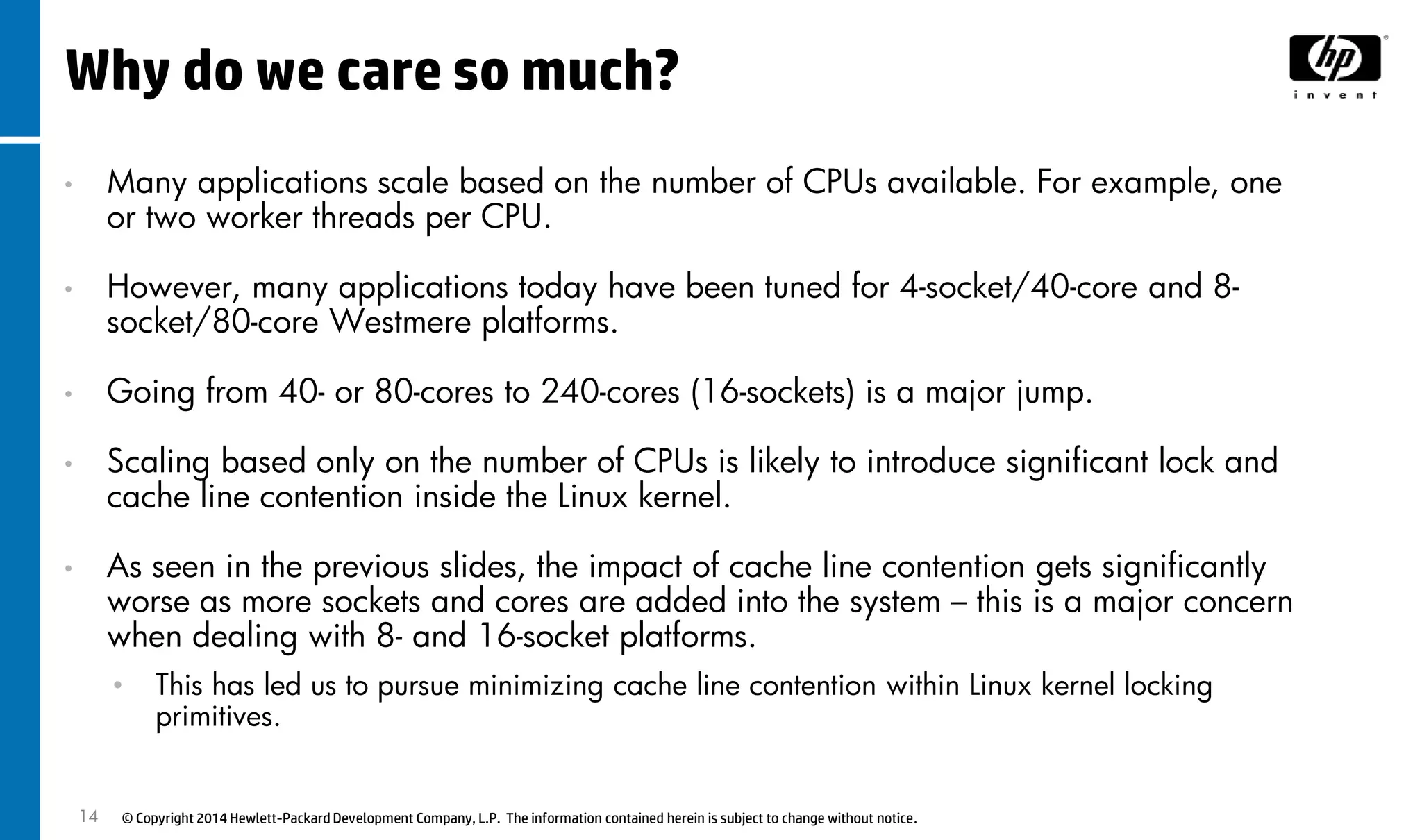 Why do we care so much?

hp
invent

• Many applications scale based on the number of CPUs available. For example, one or two worker threads per CPU.

• However, many applications today have been tuned for 4-socket/40-core and 8-socket/80-core Westmere platforms.

• Going from 40- or 80-cores to 240-cores (16-sockets) is a major jump.

• Scaling based only on the number of CPUs is likely to introduce significant lock and cache line contention inside the Linux kernel.

• As seen in the previous slides, the impact of cache line contention gets significantly worse as more sockets and cores are added into the system – this is a major concern when dealing with 8- and 16-socket platforms.
  • This has led us to pursue minimizing cache line contention within Linux kernel locking primitives.

14 © Copyright 2014 Hewlett-Packard Development Company, L.P. The information contained herein is subject to change without notice.